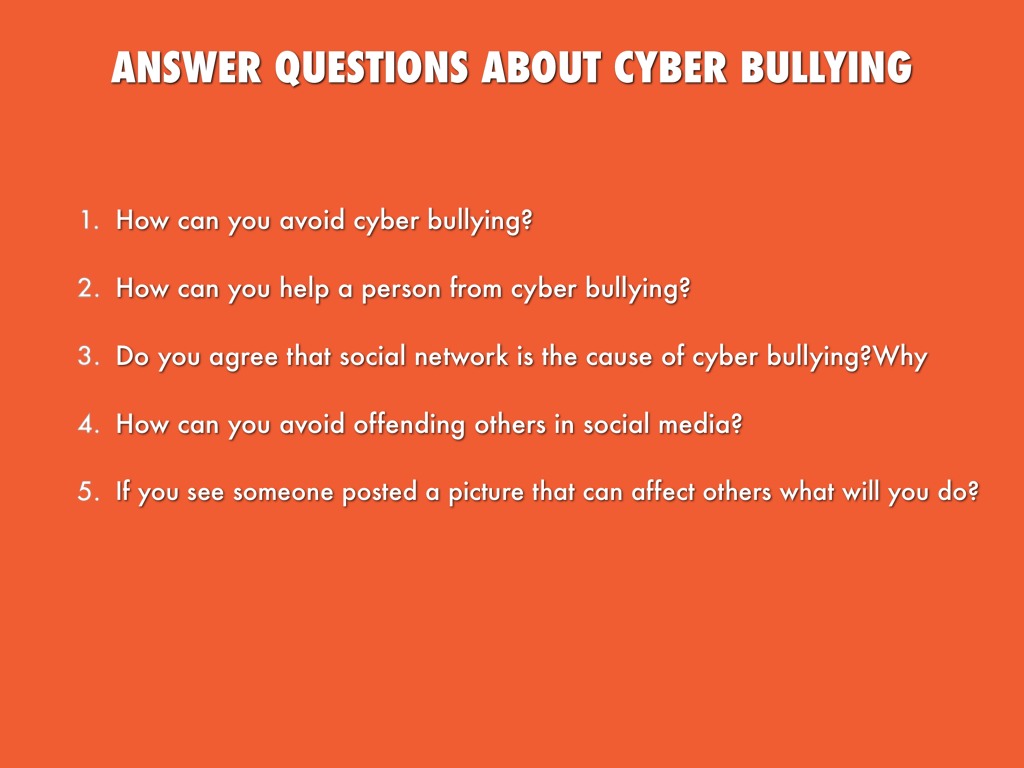 ANSWER QUESTIONS ABOUT CYBER BULLYING

1. How can you avoid cyber bullying?

2. How can you help a person from cyber bullying?

3. Do you agree that social network is the cause of cyber bullying?Why

4. How can you avoid offending others in social media?

5. If you see someone posted a picture that can affect others what will you do?